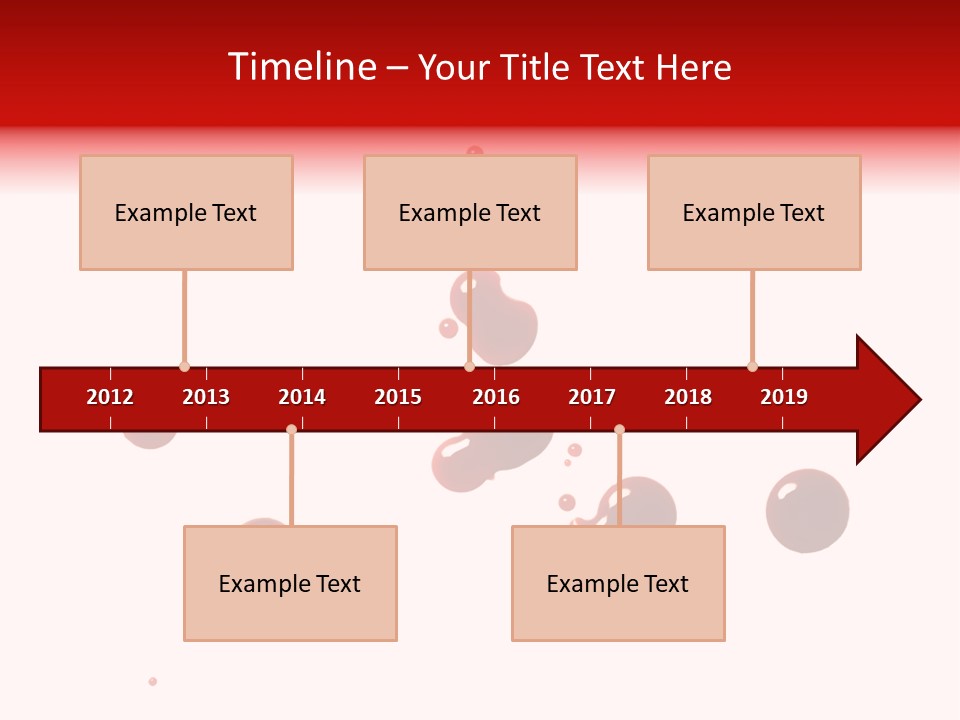 Timeline – Your Title Text Here

Example Text

Example Text

Example Text

2012 2013 2014 2015 2016 2017 2018 2019

Example Text

Example Text